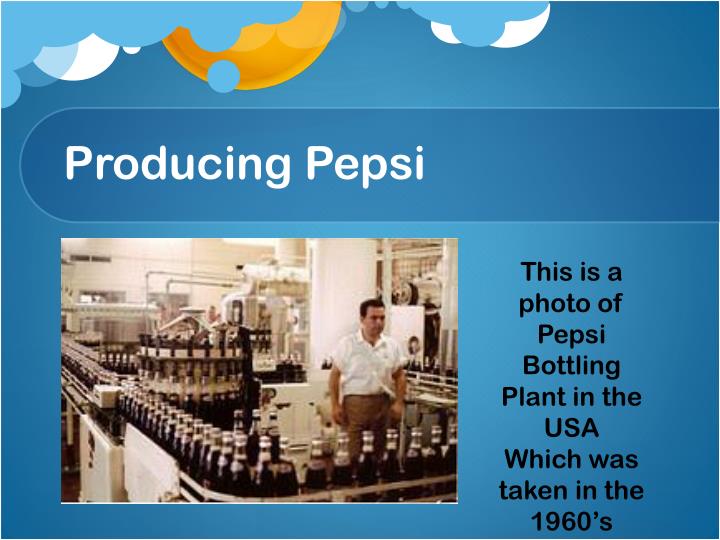 Producing Pepsi

This is a photo of Pepsi Bottling Plant in the USA Which was taken in the 1960's